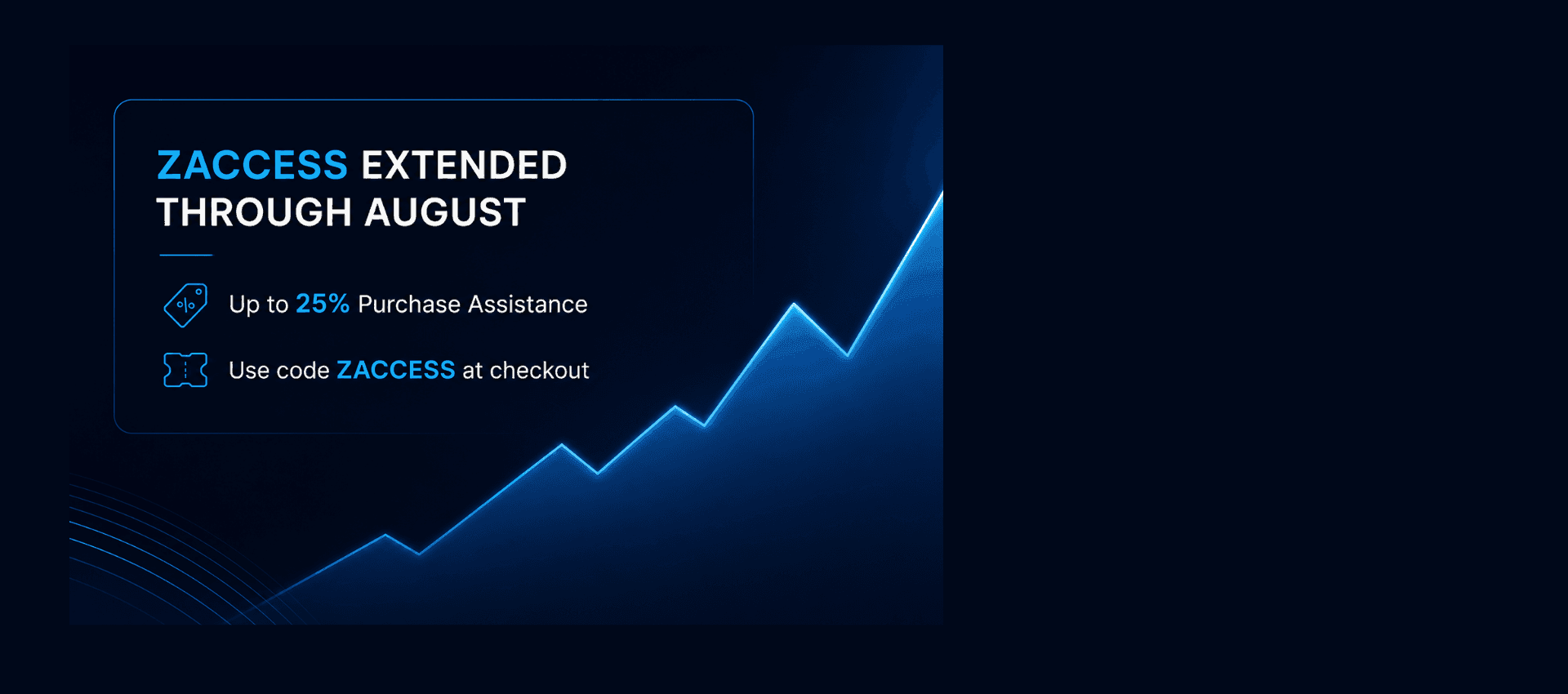 ZACCESS EXTENDED THROUGH AUGUST

Up to 25% Purchase Assistance

Use code ZACCESS at checkout